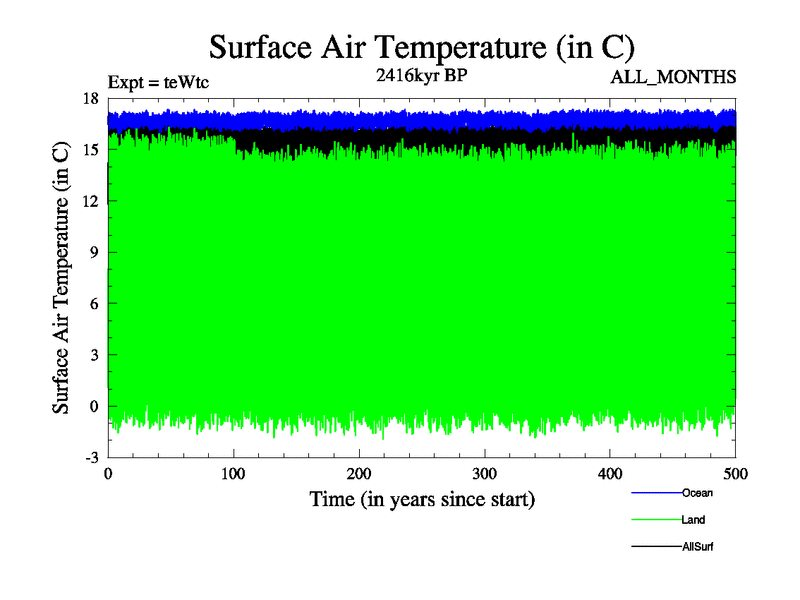 Surface Air Temperature (in C)

Expt = teWtc

2416kyr BP

ALL_MONTHS

Surface Air Temperature (in C)

18
15
12
9
6
3
0
-3

0 100 200 300 400 500

Time (in years since start)

Ocean
Land
AllSurf